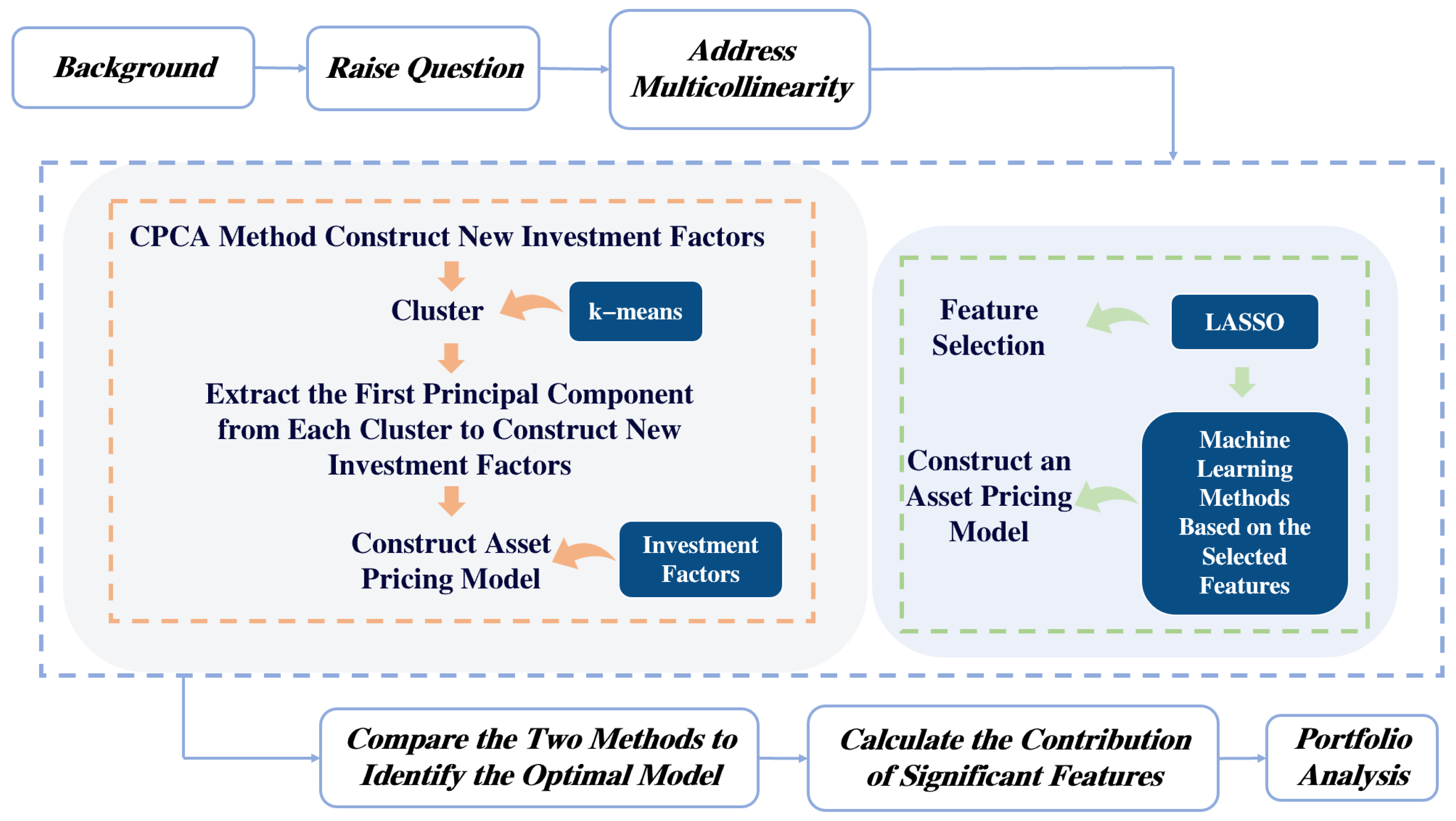 Background

Raise Question

Address Multicollinearity

CPCA Method Construct New Investment Factors

Cluster

k–means

Extract the First Principal Component from Each Cluster to Construct New Investment Factors

Construct Asset Pricing Model

Investment Factors

Feature Selection

LASSO

Construct an Asset Pricing Model

Machine Learning Methods Based on the Selected Features

Compare the Two Methods to Identify the Optimal Model

Calculate the Contribution of Significant Features

Portfolio Analysis